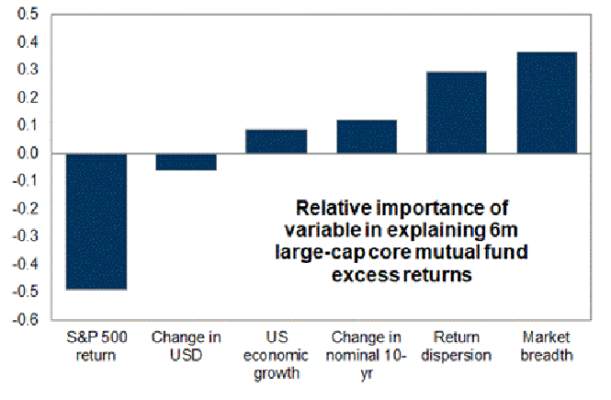 0.5
0.4
0.3
0.2
0.1
0.0
-0.1
-0.2
-0.3
-0.4
-0.5
-0.6

Relative importance of variable in explaining 6m large-cap core mutual fund excess returns

S&P 500 return
Change in USD
US economic growth
Change in nominal 10-yr
Return dispersion
Market breadth